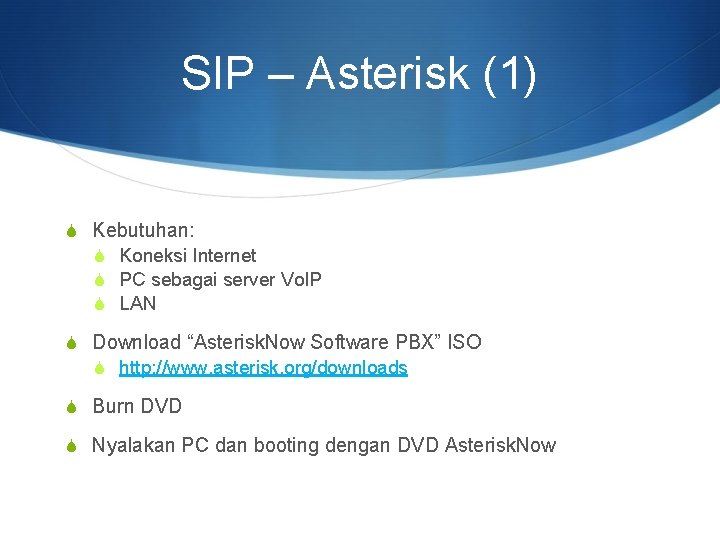 SIP – Asterisk (1)

Kebutuhan:
Koneksi Internet
PC sebagai server VoIP
LAN

Download “AsteriskNow Software PBX” ISO
http://www.asterisk.org/downloads

Burn DVD

Nyalakan PC dan booting dengan DVD AsteriskNow